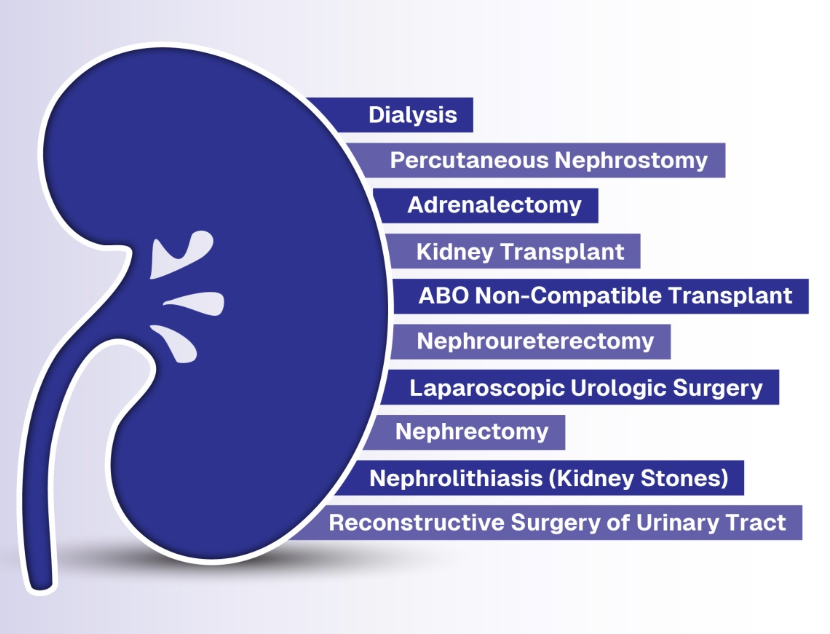 Dialysis

Percutaneous Nephrostomy

Adrenalectomy

Kidney Transplant

ABO Non-Compatible Transplant

Nephroureterectomy

Laparoscopic Urologic Surgery

Nephrectomy

Nephrolithiasis (Kidney Stones)

Reconstructive Surgery of Urinary Tract